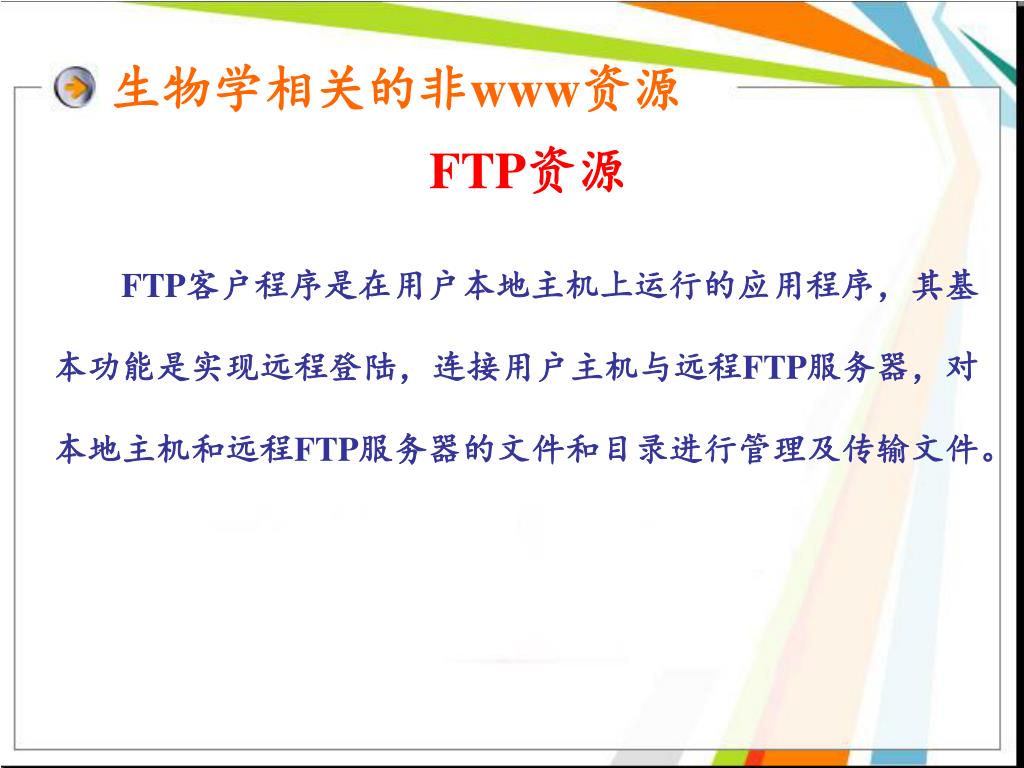 生物学相关的非www资源

FTP资源

FTP客户程序是在用户本地主机上运行的应用程序，其基本功能是实现远程登陆，连接用户主机与远程FTP服务器，对本地主机和远程FTP服务器的文件和目录进行管理及传输文件。